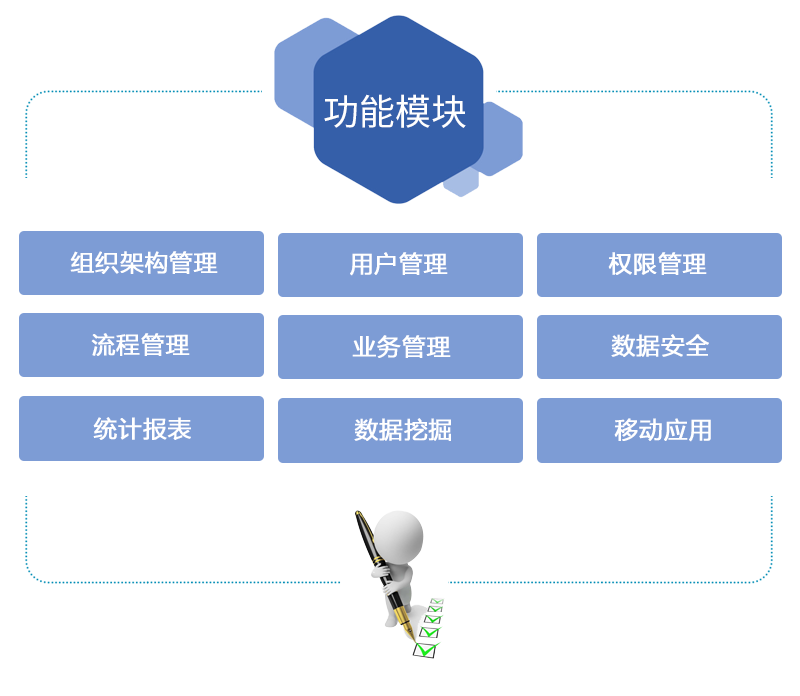 功能模块

组织架构管理

用户管理

权限管理

流程管理

业务管理

数据安全

统计报表

数据挖掘

移动应用